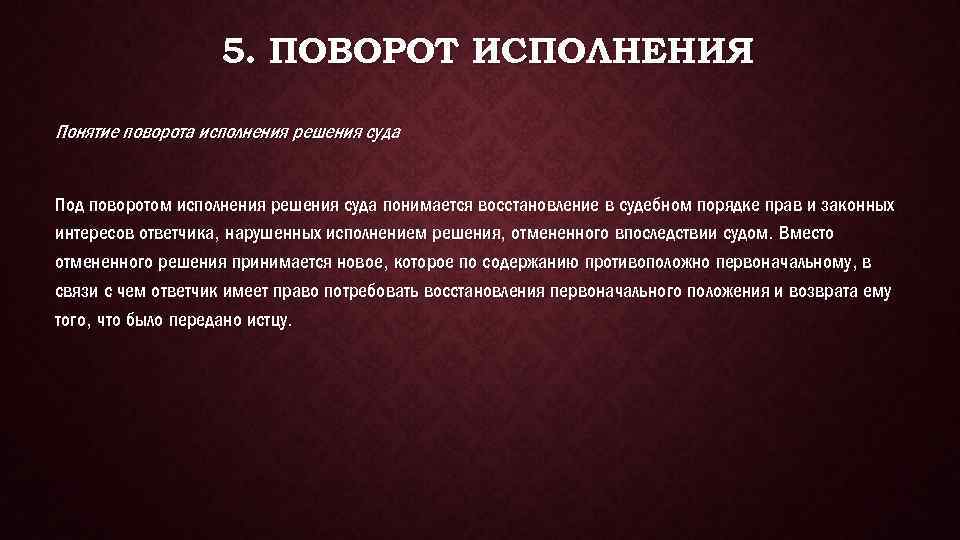 5. ПОВОРОТ ИСПОЛНЕНИЯ

Понятие поворота исполнения решения суда

Под поворотом исполнения решения суда понимается восстановление в судебном порядке прав и законных интересов ответчика, нарушенных исполнением решения, отмененного впоследствии судом. Вместо отмененного решения принимается новое, которое по содержанию противоположно первоначальному, в связи с чем ответчик имеет право потребовать восстановления первоначального положения и возврата ему того, что было передано истцу.